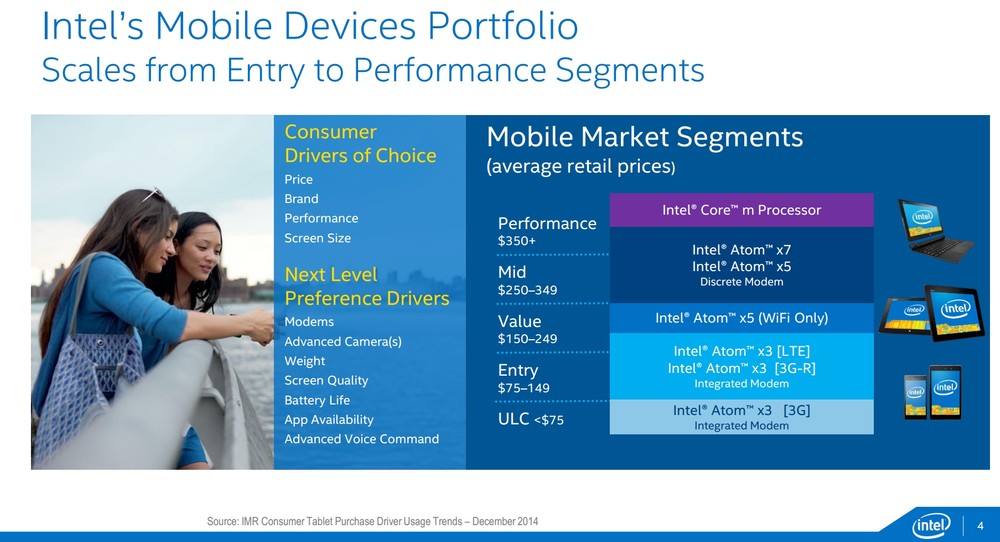 Intel's Mobile Devices Portfolio
Scales from Entry to Performance Segments

Consumer Drivers of Choice
Price
Brand
Performance
Screen Size

Next Level Preference Drivers
Modems
Advanced Camera(s)
Weight
Screen Quality
Battery Life
App Availability
Advanced Voice Command

Mobile Market Segments
(average retail prices)

Performance
$350+

Mid
$250–349

Value
$150–249

Entry
$75–149

ULC <$75

Intel® Core™ m Processor

Intel® Atom™ x7
Intel® Atom™ x5
Discrete Modem

Intel® Atom™ x5 (WiFi Only)

Intel® Atom™ x3 [LTE]
Intel® Atom™ x3 [3G-R]
Integrated Modem

Intel® Atom™ x3 [3G]
Integrated Modem

intel

intel

intel

intel

intel

Source: IMR Consumer Tablet Purchase Driver Usage Trends – December 2014

intel

4